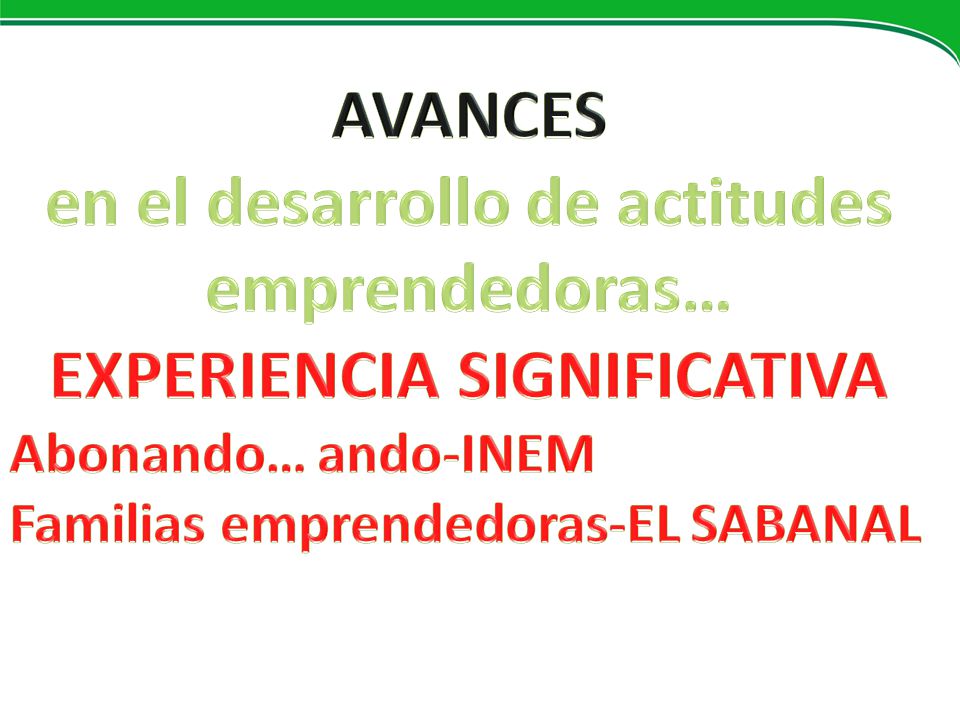 AVANCES

en el desarrollo de actitudes emprendedoras…

EXPERIENCIA SIGNIFICATIVA

Abonando… ando-INEM

Familias emprendedoras-EL SABANAL